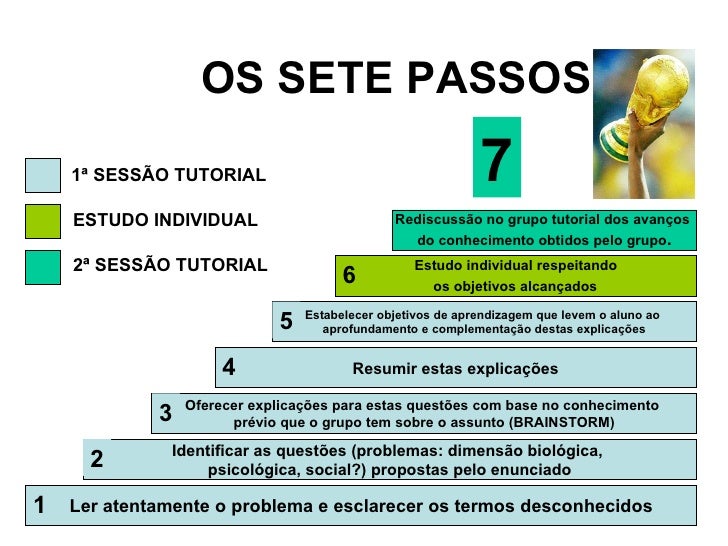 OS SETE PASSOS

1ª SESSÃO TUTORIAL

ESTUDO INDIVIDUAL

2ª SESSÃO TUTORIAL

7

Rediscussão no grupo tutorial dos avanços do conhecimento obtidos pelo grupo.

6 Estudo individual respeitando os objetivos alcançados

5 Estabelecer objetivos de aprendizagem que levem o aluno ao aprofundamento e complementação destas explicações

4 Resumir estas explicações

3 Oferecer explicações para estas questões com base no conhecimento prévio que o grupo tem sobre o assunto (BRAINSTORM)

2 Identificar as questões (problemas: dimensão biológica, psicológica, social?) propostas pelo enunciado

1 Ler atentamente o problema e esclarecer os termos desconhecidos